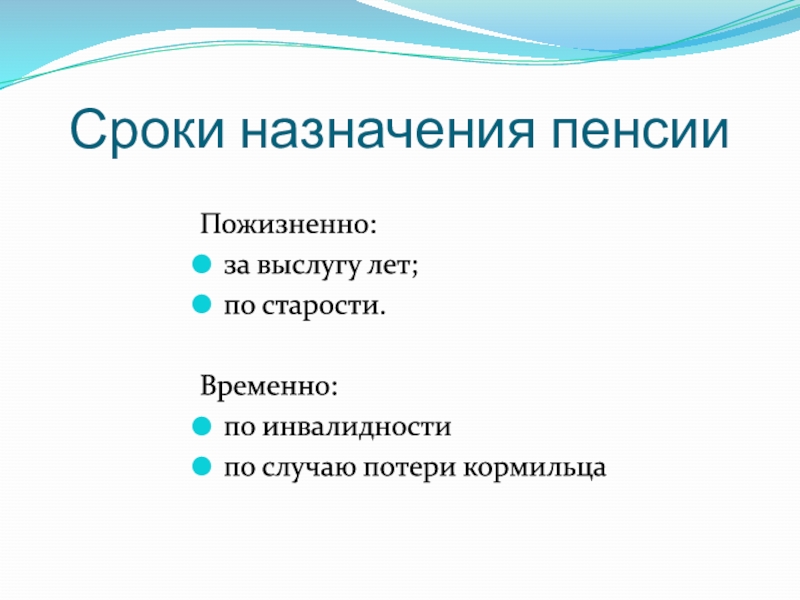 Сроки назначения пенсии

Пожизненно:

- за выслугу лет;
- по старости.

Временно:

- по инвалидности
- по случаю потери кормильца